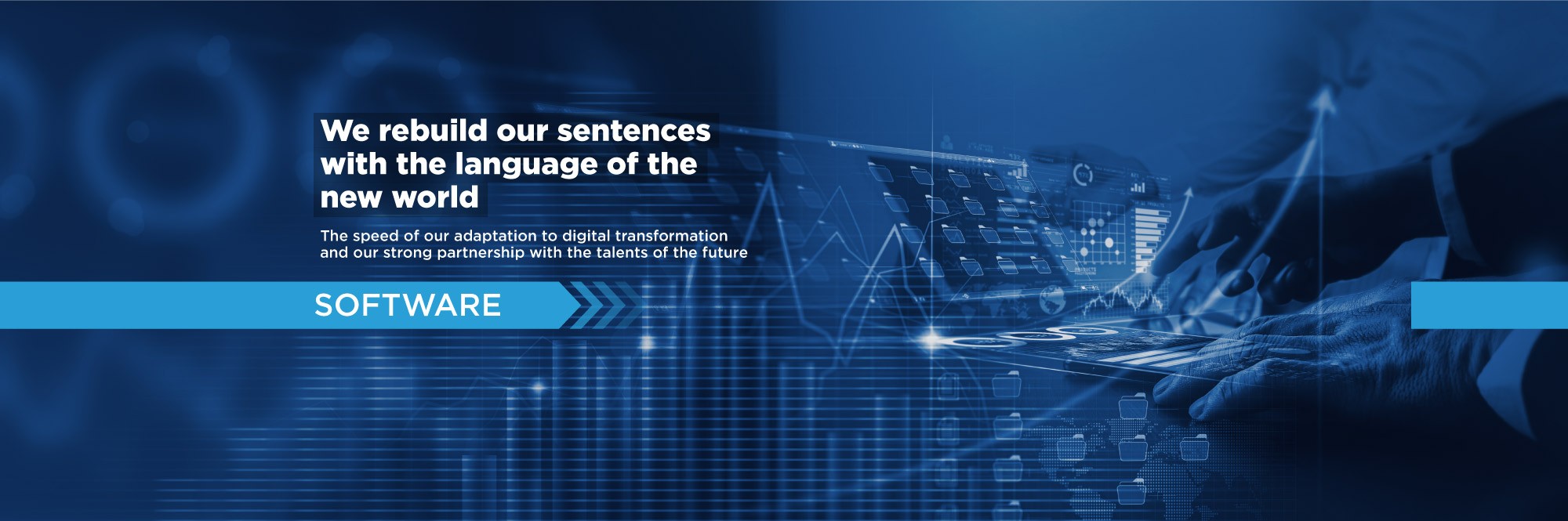 We rebuild our sentences with the language of the new world

The speed of our adaptation to digital transformation and our strong partnership with the talents of the future

SOFTWARE